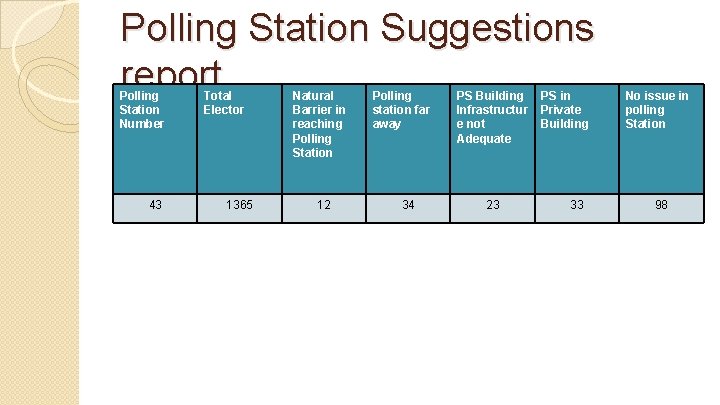 Polling Station Suggestions report

| Polling Station Number | Total Elector | Natural Barrier in reaching Polling Station | Polling station far away | PS Building Infrastructure not Adequate | PS in Private Building | No issue in polling Station |
|---|---|---|---|---|---|---|
| 43 | 1365 | 12 | 34 | 23 | 33 | 98 |